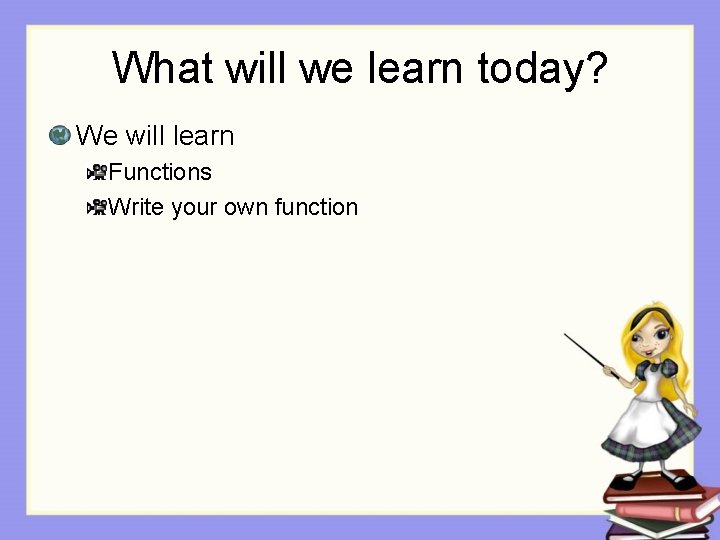 What will we learn today?

We will learn

Functions

Write your own function